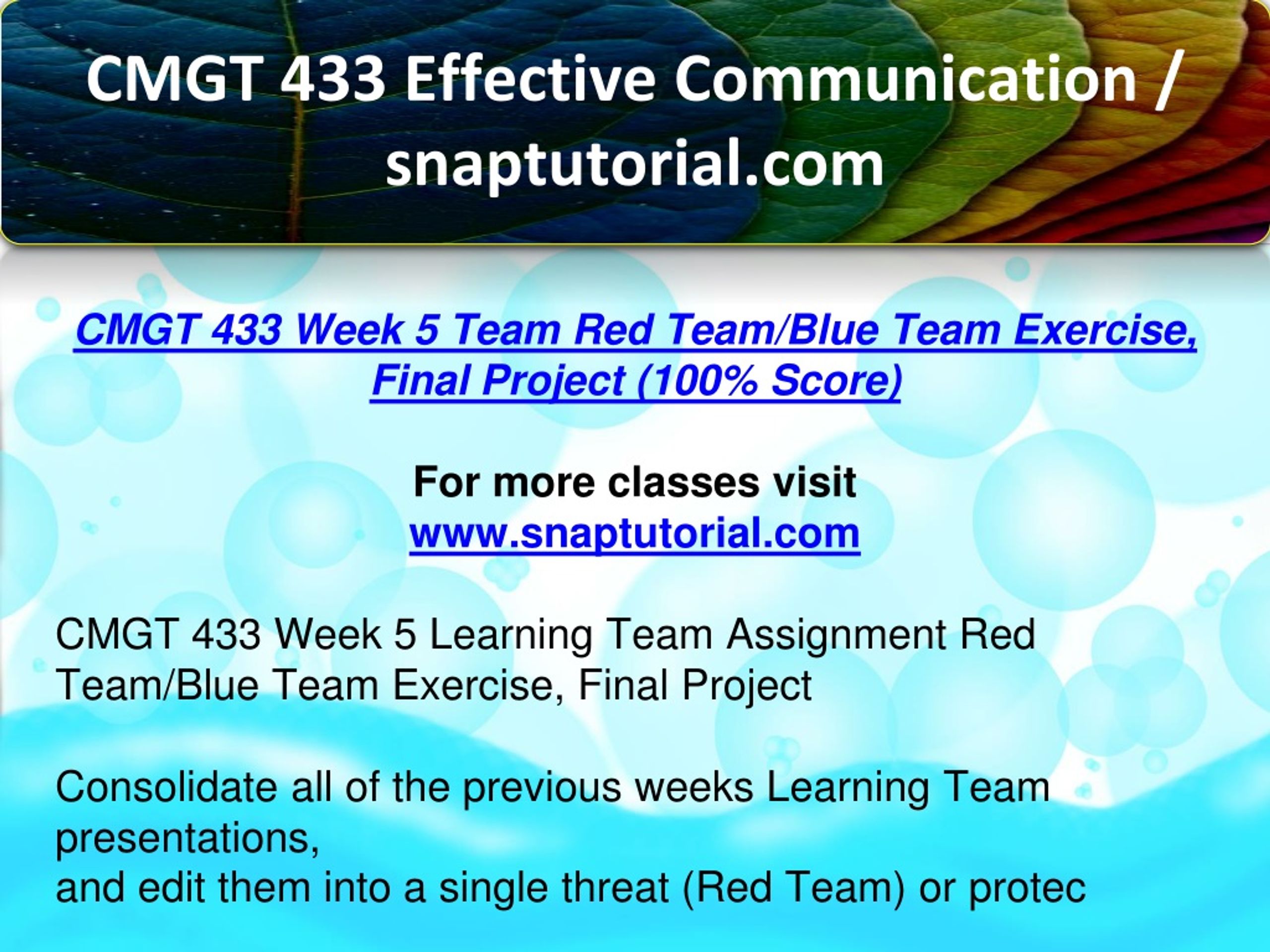 CMGT 433 Effective Communication / snaptutorial.com

CMGT 433 Week 5 Team Red Team/Blue Team Exercise, Final Project (100% Score)

For more classes visit
www.snaptutorial.com

CMGT 433 Week 5 Learning Team Assignment Red Team/Blue Team Exercise, Final Project

Consolidate all of the previous weeks Learning Team presentations,
and edit them into a single threat (Red Team) or protec